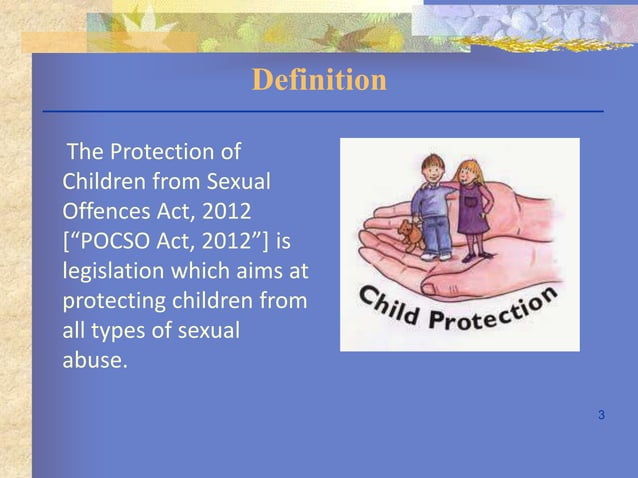 Definition

The Protection of Children from Sexual Offences Act, 2012 [“POCSO Act, 2012”] is legislation which aims at protecting children from all types of sexual abuse.

Child Protection

3